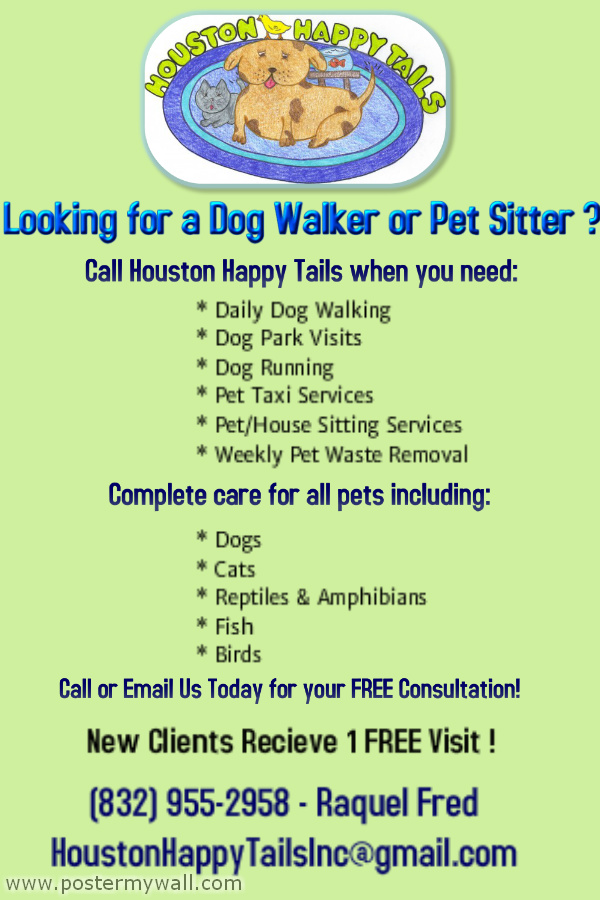 HOUSTON HAPPY TAILS

Looking for a Dog Walker or Pet Sitter ?

Call Houston Happy Tails when you need:

* Daily Dog Walking
* Dog Park Visits
* Dog Running
* Pet Taxi Services
* Pet/House Sitting Services
* Weekly Pet Waste Removal

Complete care for all pets including:

* Dogs
* Cats
* Reptiles & Amphibians
* Fish
* Birds

Call or Email Us Today for your FREE Consultation!

New Clients Recieve 1 FREE Visit !

(832) 955-2958 - Raquel Fred

HoustonHappyTailsInc@gmail.com

www.postermywall.com